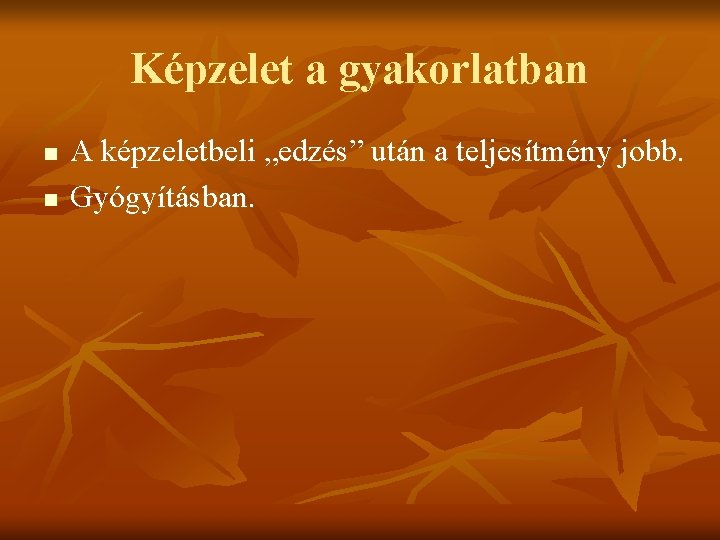 Képzelet a gyakorlatban

- A képzeletbeli „edzés” után a teljesítmény jobb.
- Gyógyításban.